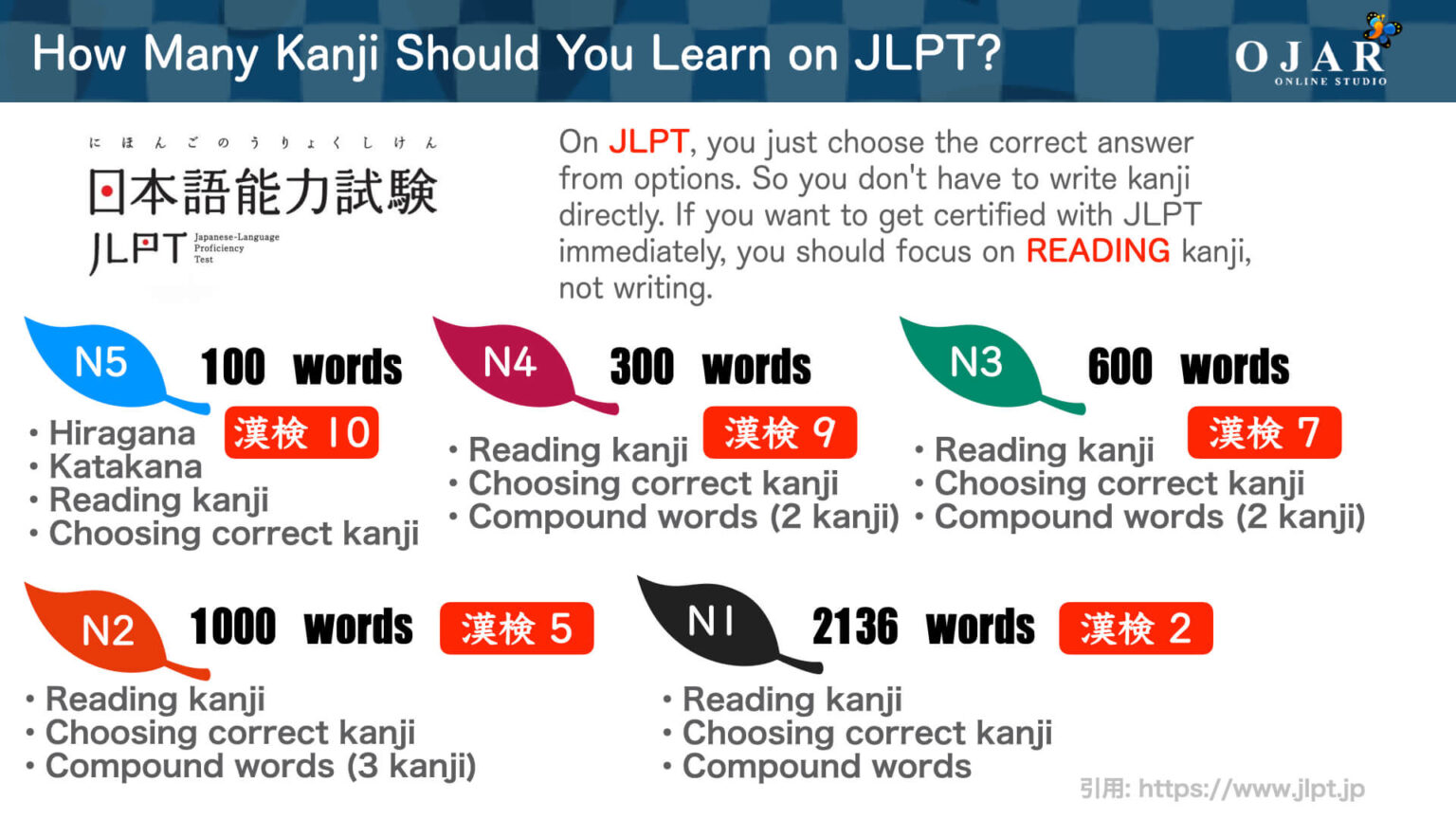 How Many Kanji Should You Learn on JLPT?

OJAR ONLINE STUDIO

にほんごのうりょくしけん
日本語能力試験
JLPT Japanese-Language Proficiency Test

On JLPT, you just choose the correct answer from options. So you don't have to write kanji directly. If you want to get certified with JLPT immediately, you should focus on READING kanji, not writing.

N5 100 words 漢検 10
• Hiragana
• Katakana
• Reading kanji
• Choosing correct kanji

N4 300 words 漢検 9
• Reading kanji
• Choosing correct kanji
• Compound words (2 kanji)

N3 600 words 漢検 7
• Reading kanji
• Choosing correct kanji
• Compound words (2 kanji)

N2 1000 words 漢検 5
• Reading kanji
• Choosing correct kanji
• Compound words (3 kanji)

N1 2136 words 漢検 2
• Reading kanji
• Choosing correct kanji
• Compound words

引用: https://www.jlpt.jp